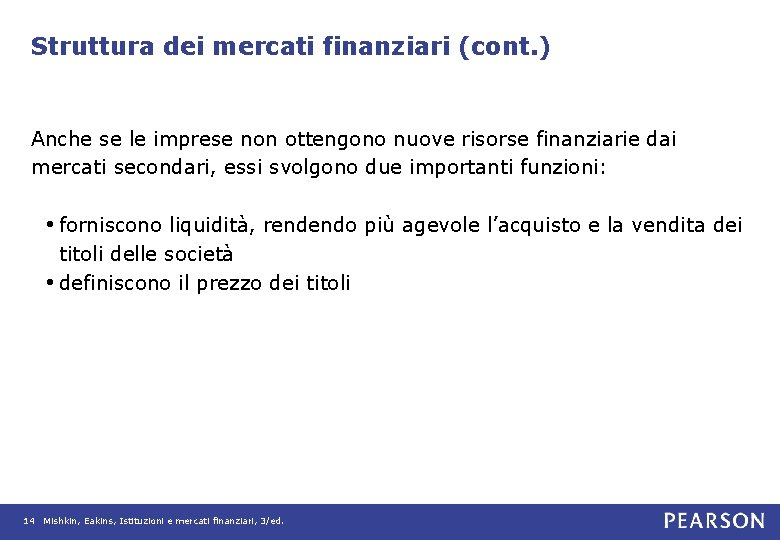 Struttura dei mercati finanziari (cont.)

Anche se le imprese non ottengono nuove risorse finanziarie dai mercati secondari, essi svolgono due importanti funzioni:

• forniscono liquidità, rendendo più agevole l'acquisto e la vendita dei titoli delle società
• definiscono il prezzo dei titoli

14 Mishkin, Eakins, Istituzioni e mercati finanziari, 3/ed.

PEARSON